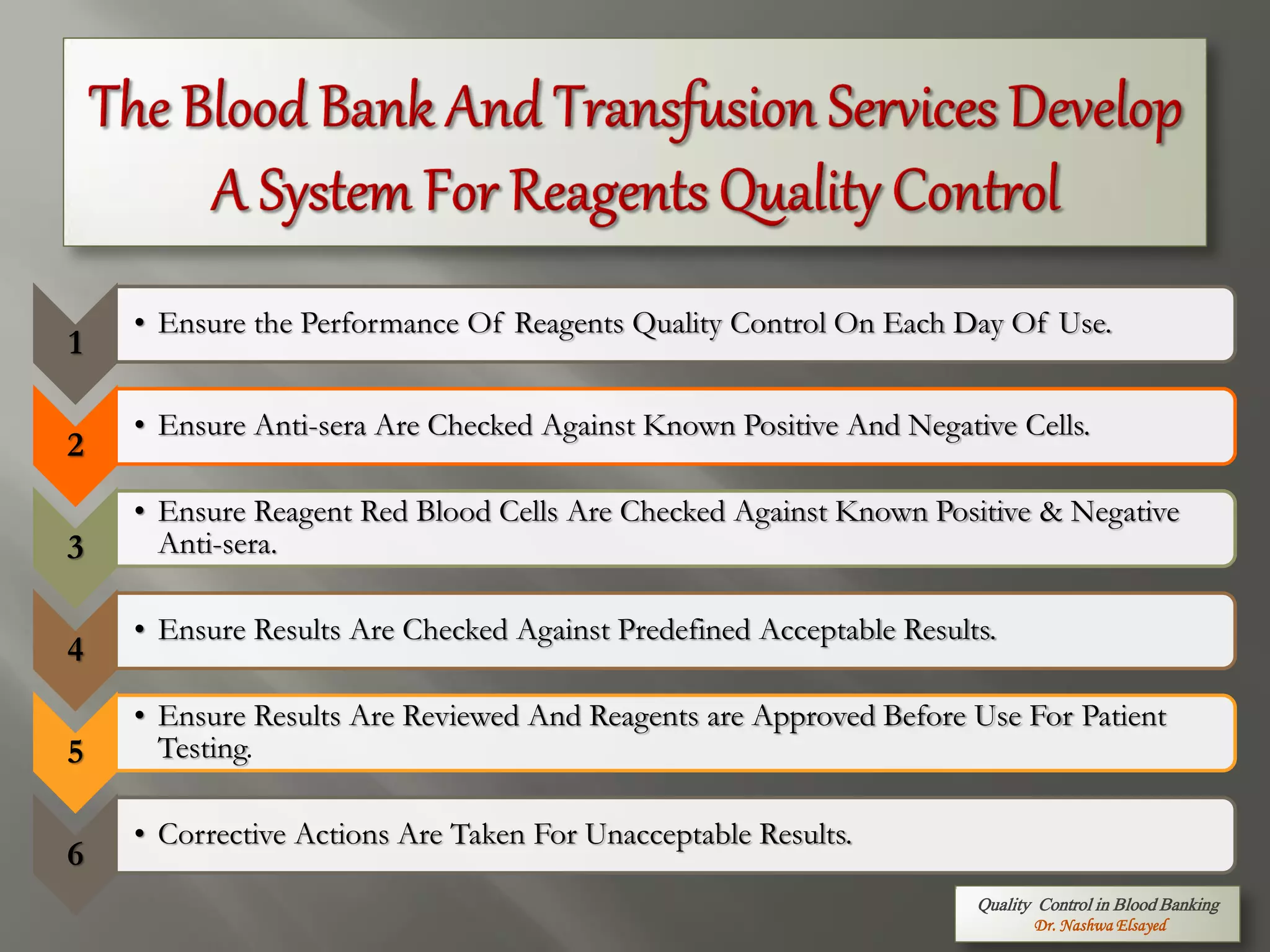 The Blood Bank And Transfusion Services Develop A System For Reagents Quality Control

1
• Ensure the Performance Of Reagents Quality Control On Each Day Of Use.

2
• Ensure Anti-sera Are Checked Against Known Positive And Negative Cells.

3
• Ensure Reagent Red Blood Cells Are Checked Against Known Positive & Negative Anti-sera.

4
• Ensure Results Are Checked Against Predefined Acceptable Results.

5
• Ensure Results Are Reviewed And Reagents are Approved Before Use For Patient Testing.

6
• Corrective Actions Are Taken For Unacceptable Results.

Quality Control in Blood Banking
Dr. Nashwa Elsayed